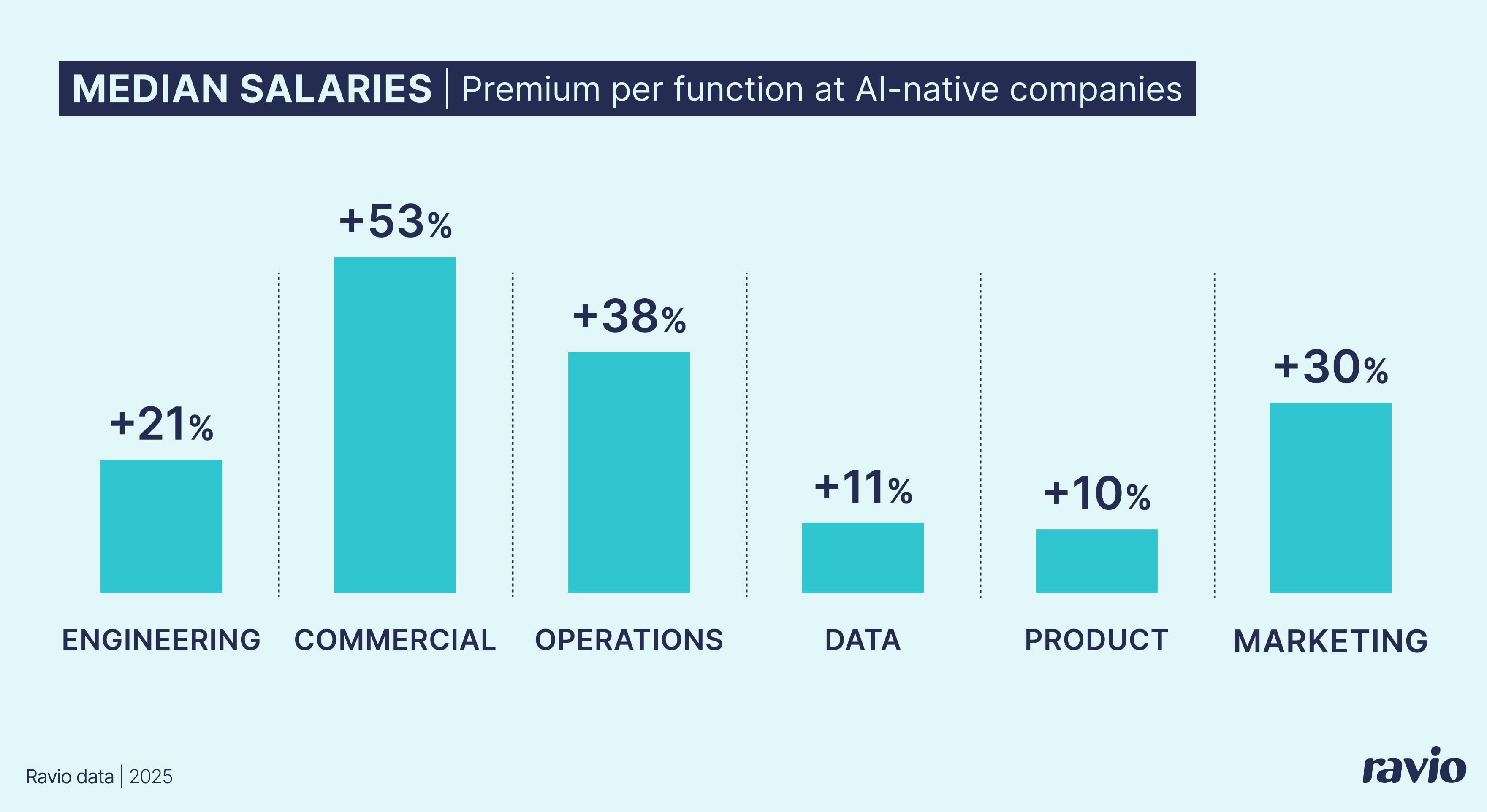 MEDIAN SALARIES | Premium per function at AI-native companies

+21%
ENGINEERING

+53%
COMMERCIAL

+38%
OPERATIONS

+11%
DATA

+10%
PRODUCT

+30%
MARKETING

Ravio data | 2025

ravio